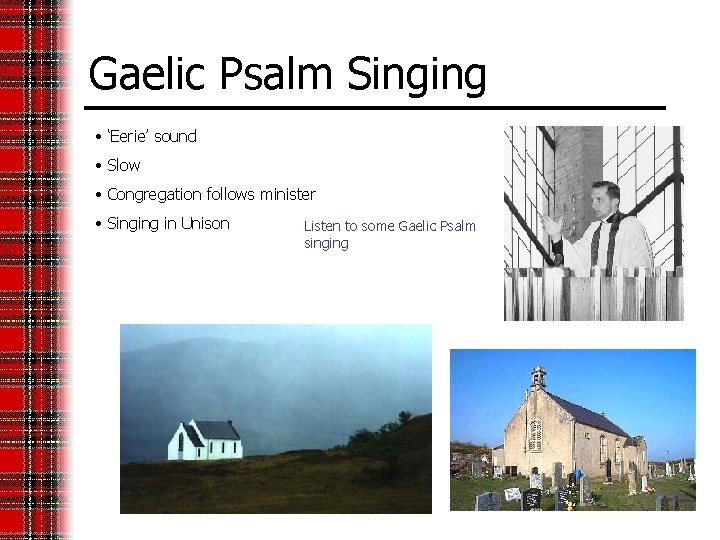 Gaelic Psalm Singing

• 'Eerie' sound
• Slow
• Congregation follows minister
• Singing in Unison

Listen to some Gaelic Psalm singing